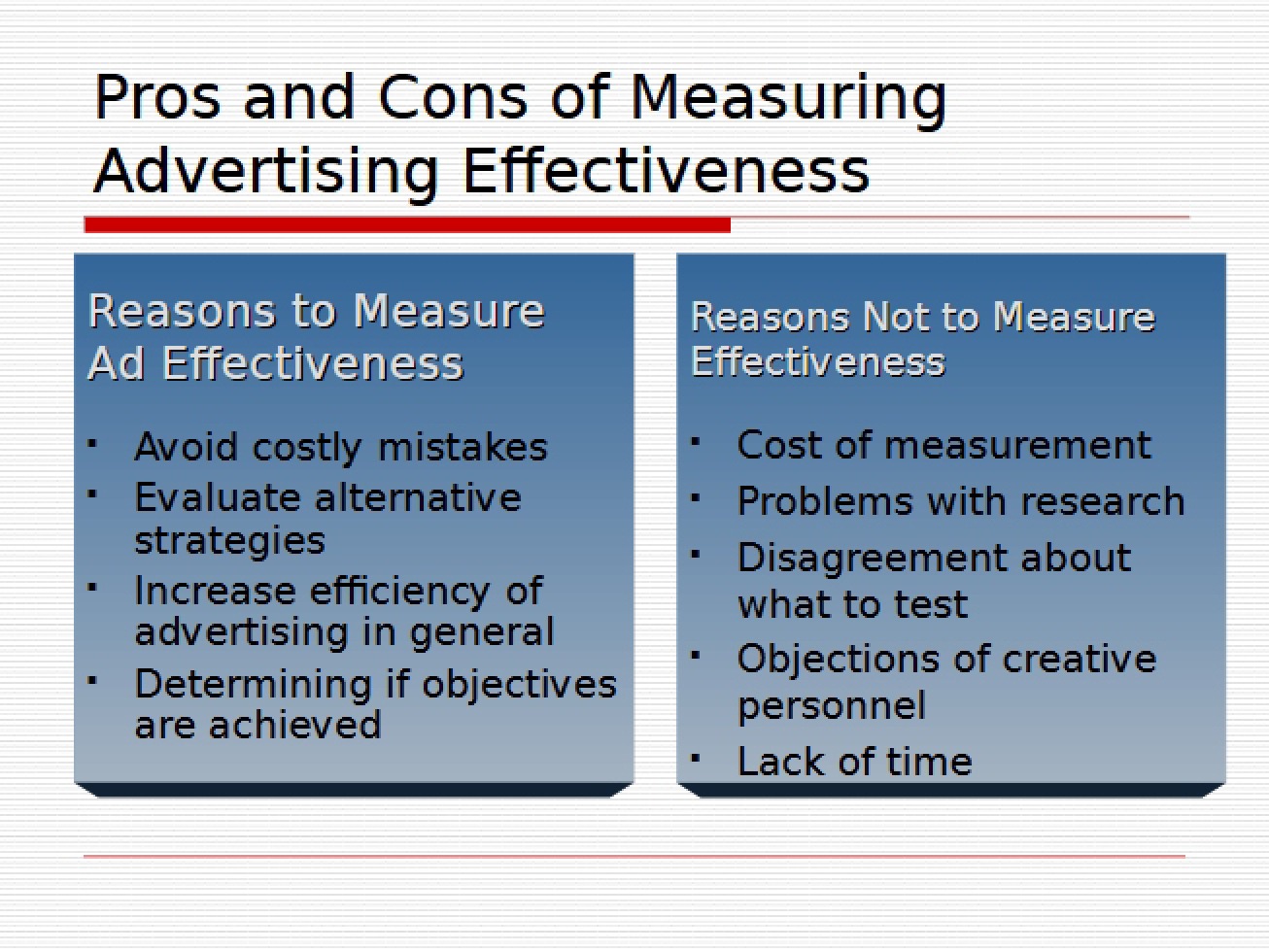 Pros and Cons of Measuring Advertising Effectiveness

Reasons to Measure Ad Effectiveness

- Avoid costly mistakes
- Evaluate alternative strategies
- Increase efficiency of advertising in general
- Determining if objectives are achieved

Reasons Not to Measure Effectiveness

- Cost of measurement
- Problems with research
- Disagreement about what to test
- Objections of creative personnel
- Lack of time